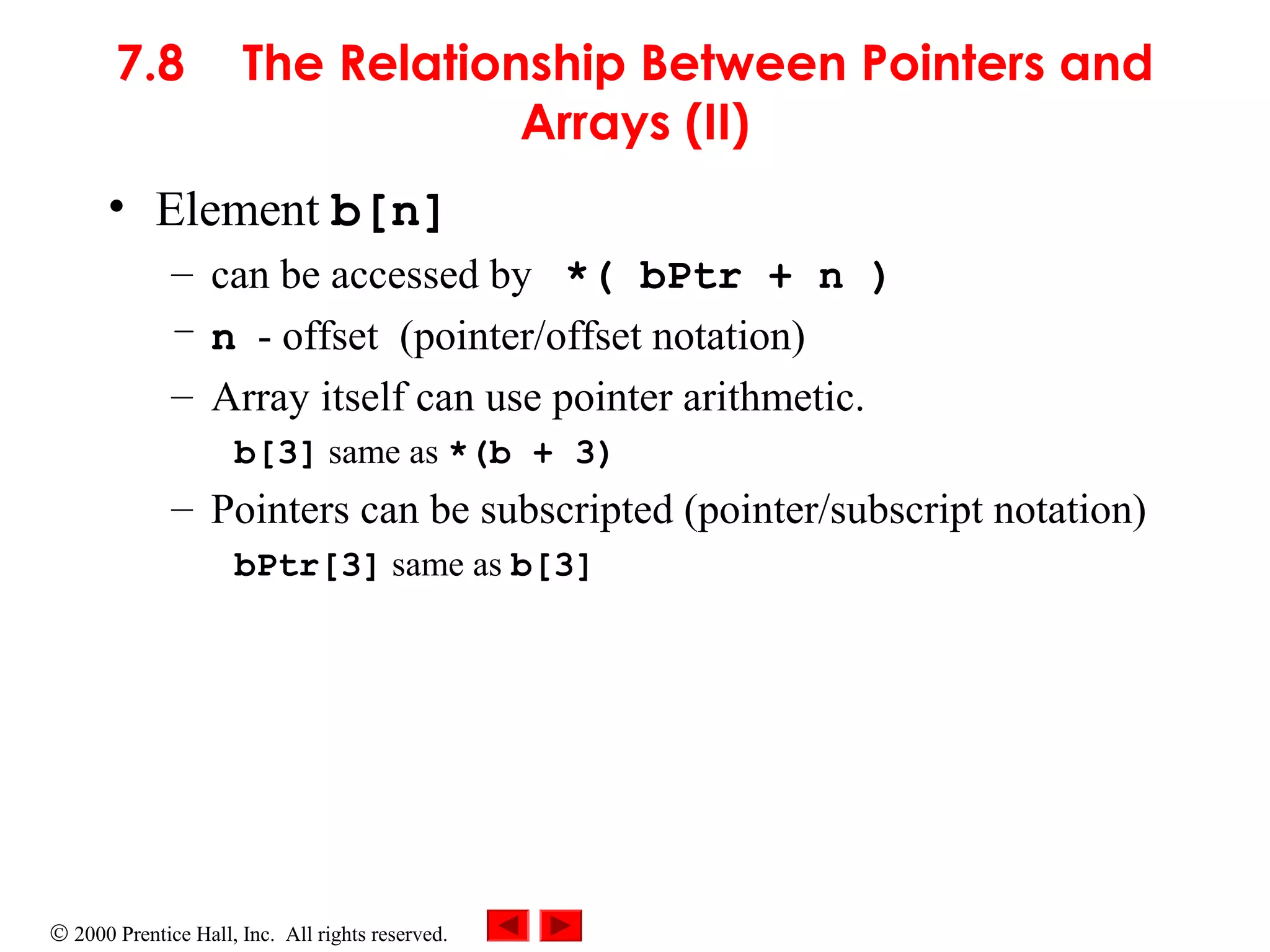 7.8 The Relationship Between Pointers and Arrays (II)

• Element b[n]
– can be accessed by *( bPtr + n )
– n - offset (pointer/offset notation)
– Array itself can use pointer arithmetic.
b[3] same as *(b + 3)
– Pointers can be subscripted (pointer/subscript notation)
bPtr[3] same as b[3]

© 2000 Prentice Hall, Inc. All rights reserved.